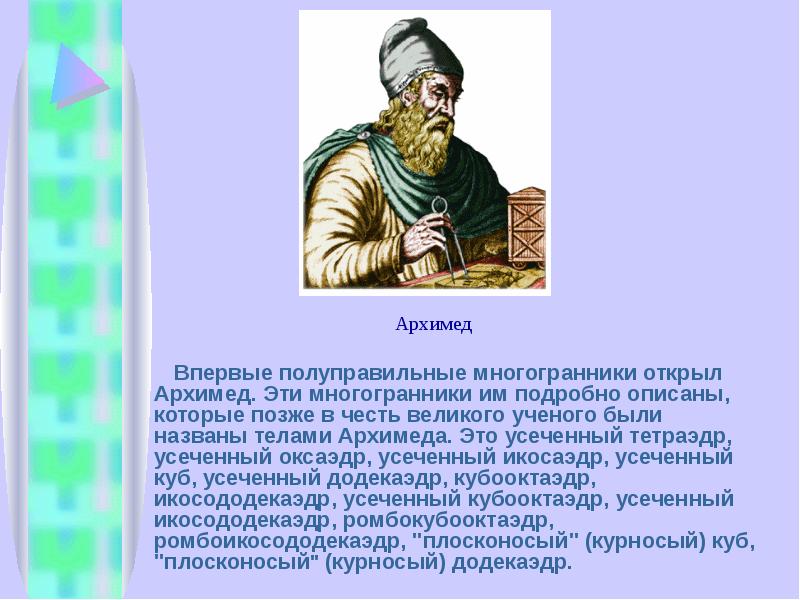 Архимед

Впервые полуправильные многогранники открыл Архимед. Эти многогранники им подробно описаны, которые позже в честь великого ученого были названы телами Архимеда. Это усеченный тетраэдр, усеченный оксаэдр, усеченный икосаэдр, усеченный куб, усеченный додекаэдр, кубооктаэдр, икосододекаэдр, усеченный кубооктаэдр, усеченный икосододекаэдр, ромбокубооктаэдр, ромбоикосододекаэдр, "плосконосый" (курносый) куб, "плосконосый" (курносый) додекаэдр.